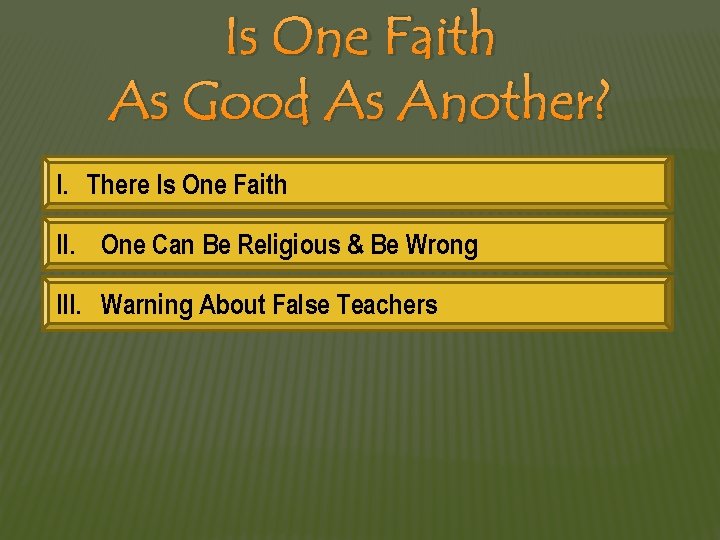 Is One Faith As Good As Another?

I. There Is One Faith

II. One Can Be Religious & Be Wrong

III. Warning About False Teachers